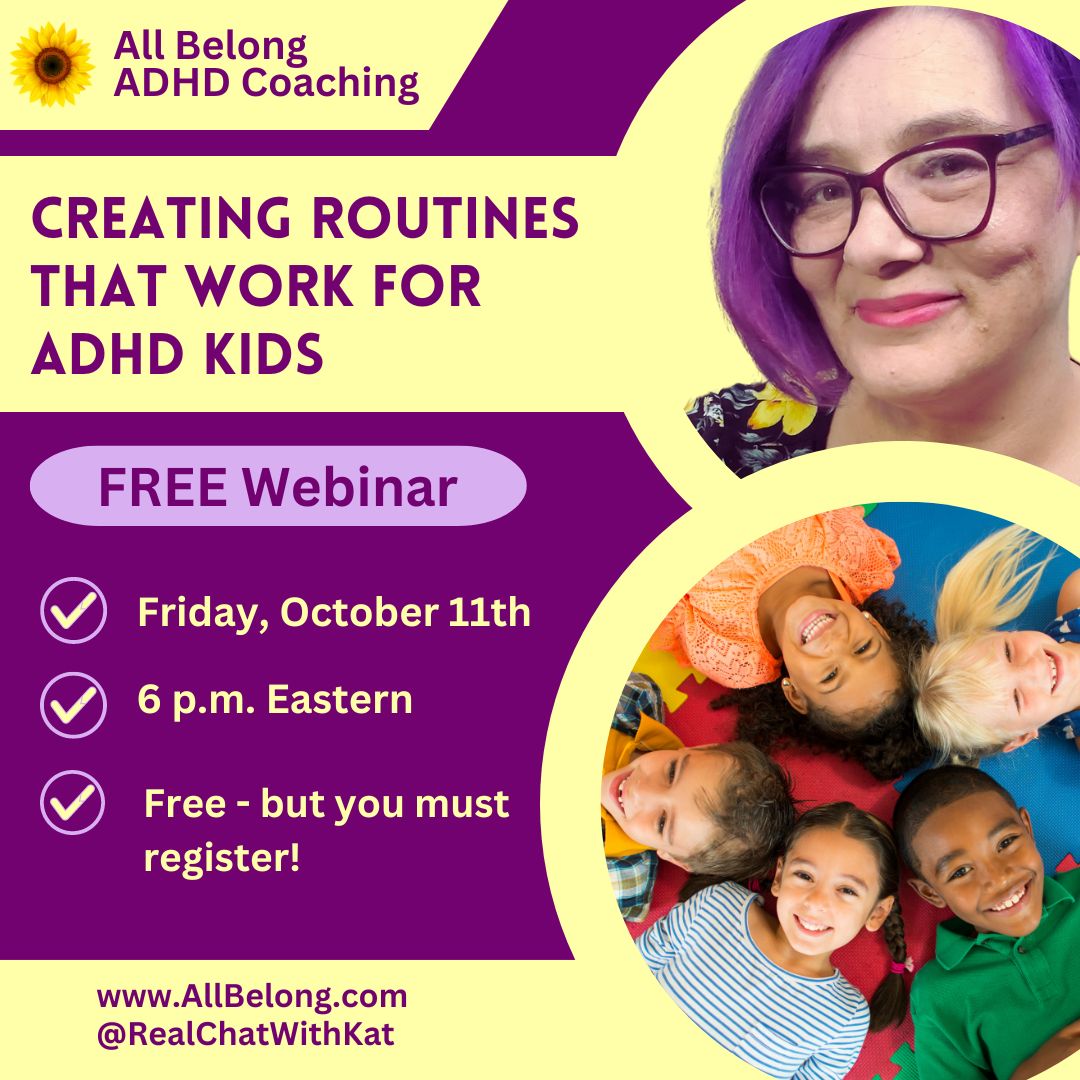 All Belong
ADHD Coaching

CREATING ROUTINES THAT WORK FOR ADHD KIDS

FREE Webinar

Friday, October 11th

6 p.m. Eastern

Free - but you must register!

www.AllBelong.com
@RealChatWithKat